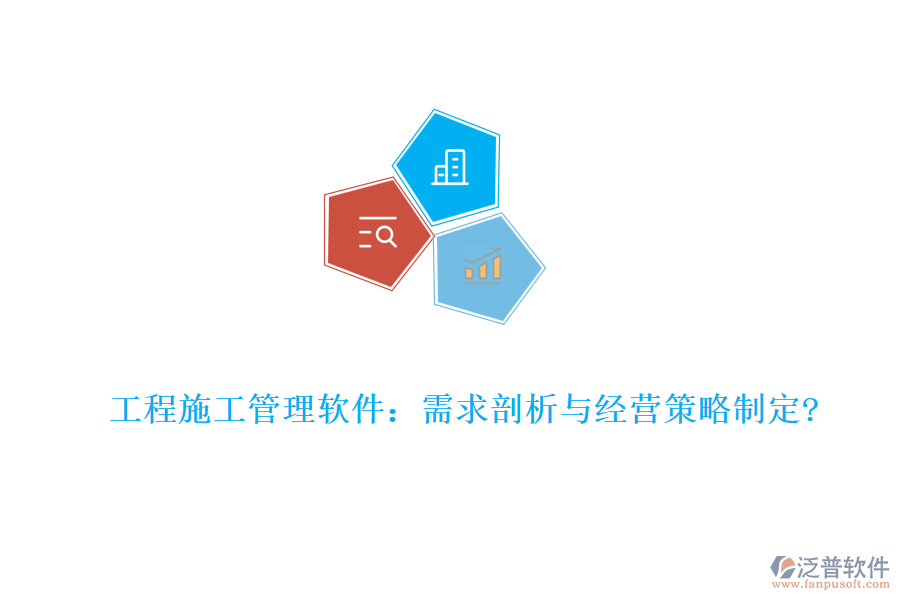 工程施工管理软件：需求剖析与经营策略制定?

泛普软件
www.fanpusoft.com